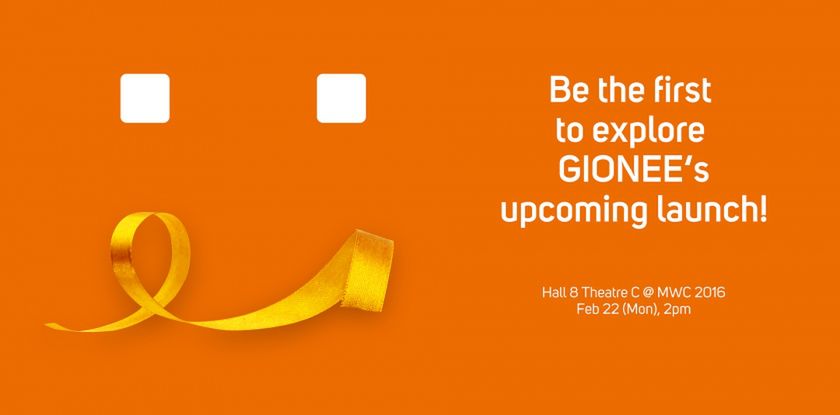 Be the first to explore GIONEE's upcoming launch!

Hall 8 Theatre C @ MWC 2016
Feb 22 (Mon), 2pm